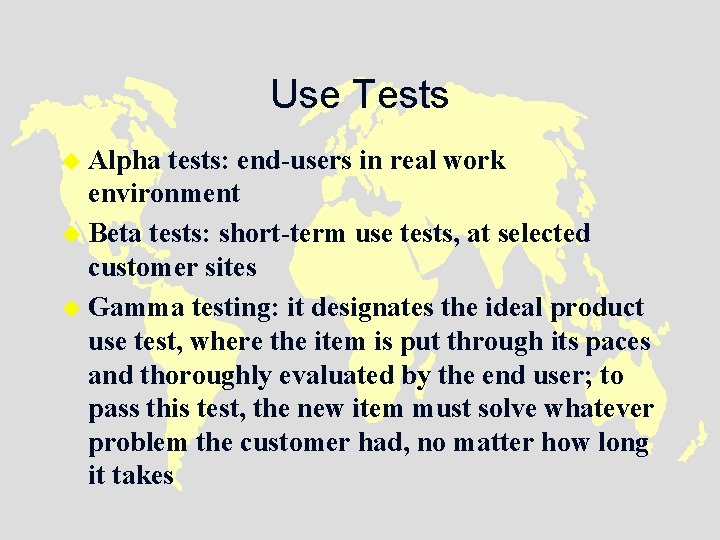 Use Tests

Alpha tests: end-users in real work environment

Beta tests: short-term use tests, at selected customer sites

Gamma testing: it designates the ideal product use test, where the item is put through its paces and thoroughly evaluated by the end user; to pass this test, the new item must solve whatever problem the customer had, no matter how long it takes